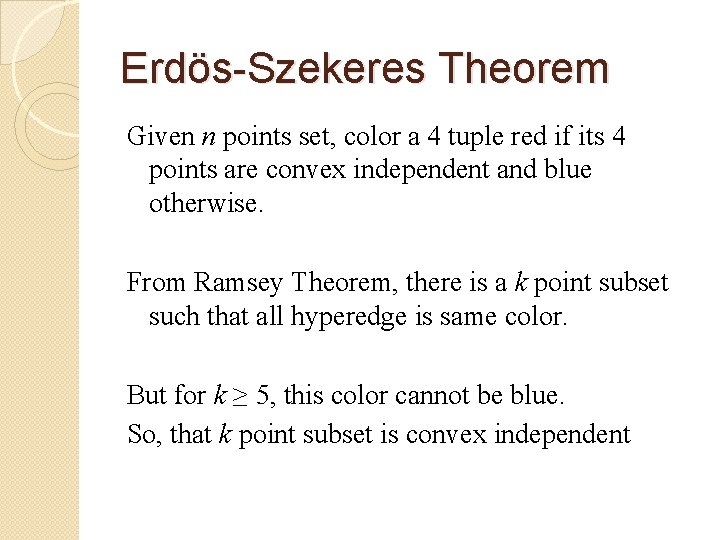 Erdös-Szekeres Theorem

Given $n$ points set, color a 4 tuple red if its 4 points are convex independent and blue otherwise.

From Ramsey Theorem, there is a $k$ point subset such that all hyperedge is same color.

But for $k \geq 5$, this color cannot be blue.
So, that $k$ point subset is convex independent